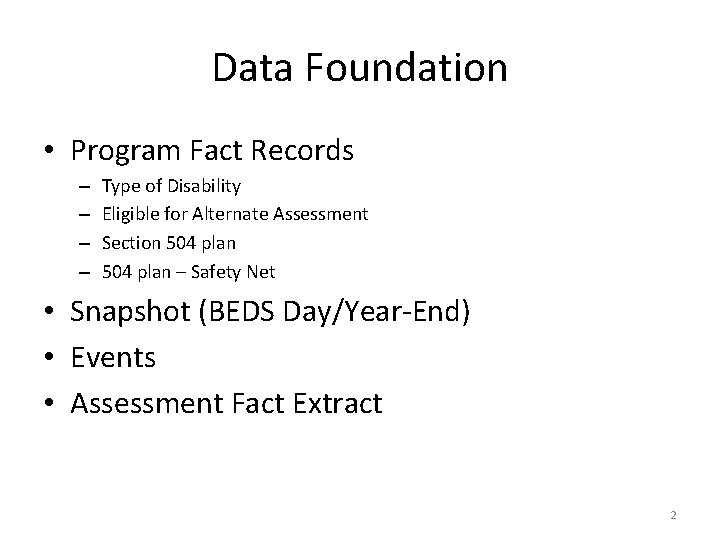 Data Foundation

• Program Fact Records
  – Type of Disability
  – Eligible for Alternate Assessment
  – Section 504 plan
  – 504 plan – Safety Net
• Snapshot (BEDS Day/Year-End)
• Events
• Assessment Fact Extract

2